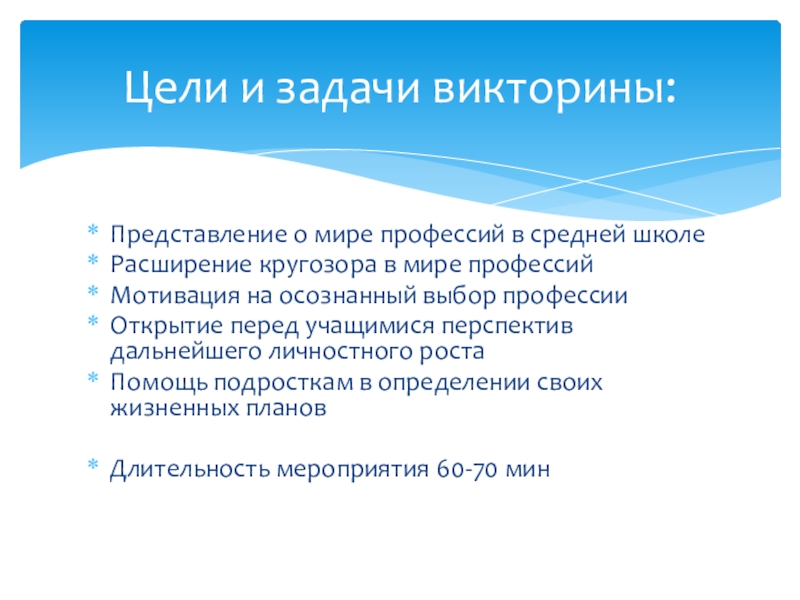 Цели и задачи викторины:

* Представление о мире профессий в средней школе
* Расширение кругозора в мире профессий
* Мотивация на осознанный выбор профессии
* Открытие перед учащимися перспектив дальнейшего личностного роста
* Помощь подросткам в определении своих жизненных планов

* Длительность мероприятия 60-70 мин